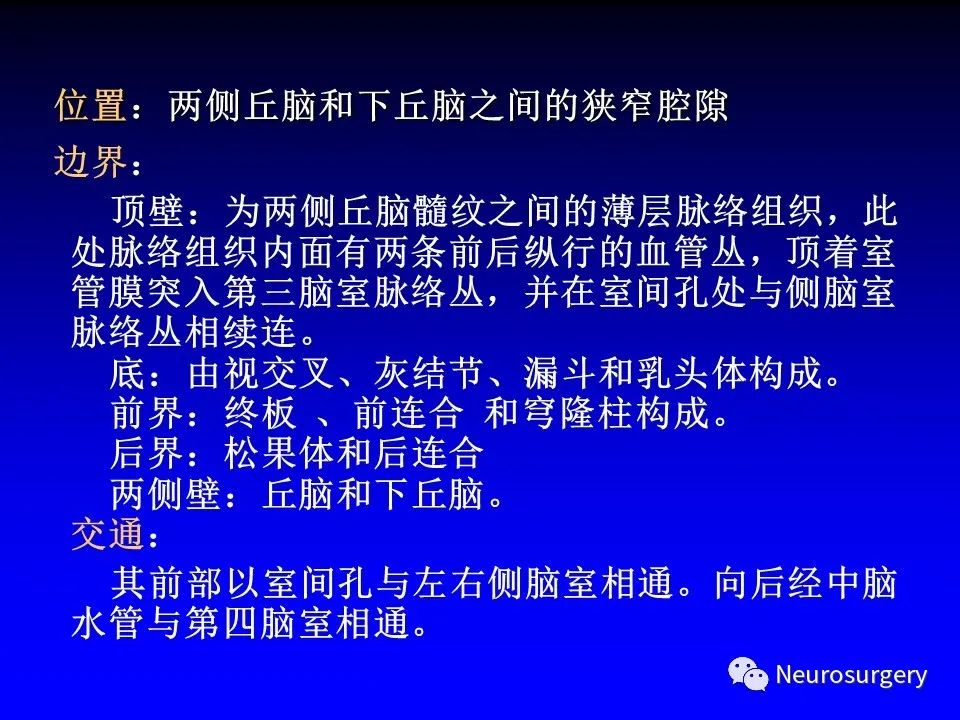 位置：两侧丘脑和下丘脑之间的狭窄腔隙

边界：

顶壁：为两侧丘脑髓纹之间的薄层脉络组织，此处脉络组织内面有两条前后纵行的血管丛，顶着室管膜突入第三脑室脉络丛，并在室间孔处与侧脑室脉络丛相续连。

底：由视交叉、灰结节、漏斗和乳头体构成。

前界：终板 、前连合 和穹隆柱构成。

后界：松果体和后连合

两侧壁：丘脑和下丘脑。

交通：

其前部以室间孔与左右侧脑室相通。向后经中脑水管与第四脑室相通。

Neurosurgery